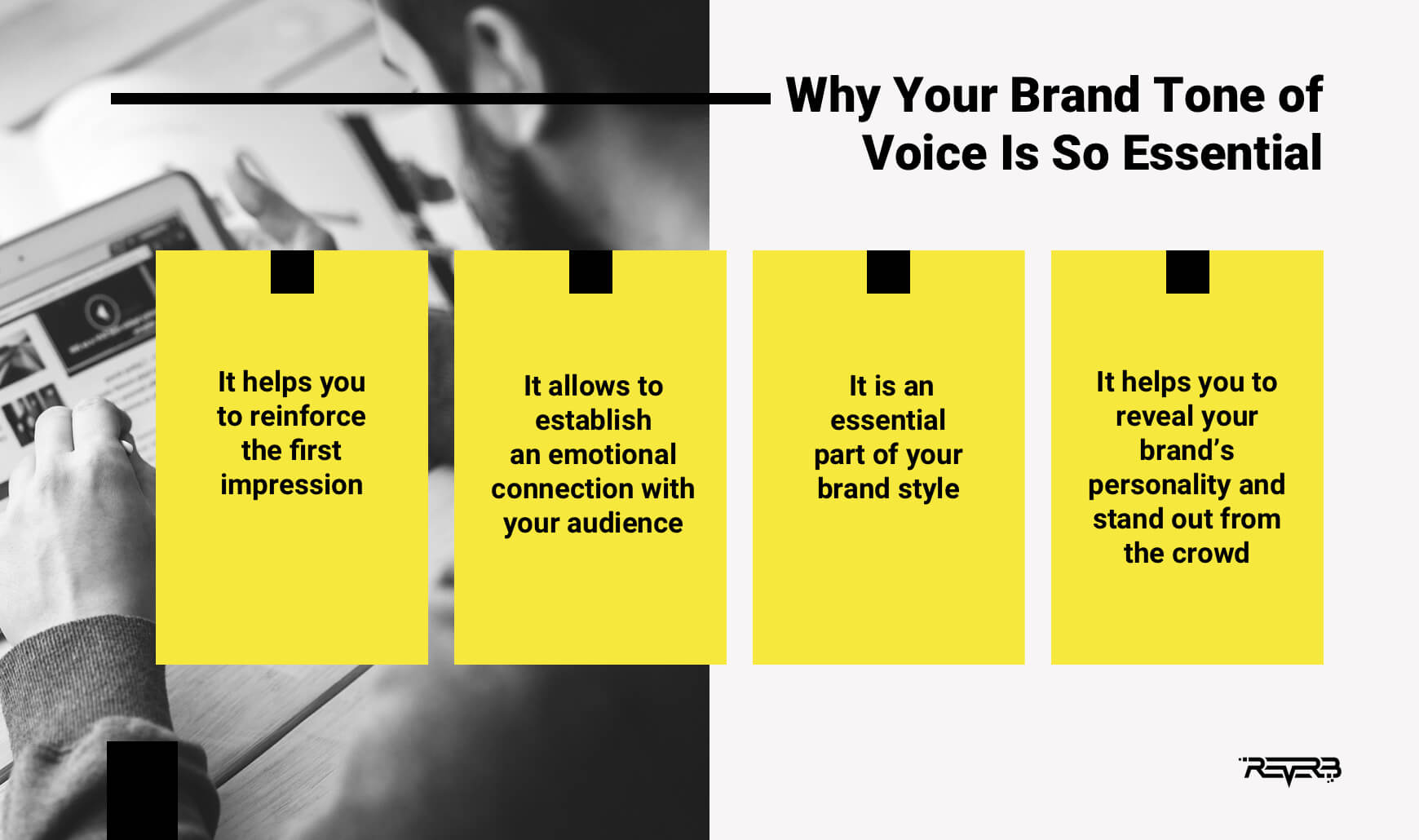 Why Your Brand Tone of Voice Is So Essential

It helps you to reinforce the first impression

It allows to establish an emotional connection with your audience

It is an essential part of your brand style

It helps you to reveal your brand's personality and stand out from the crowd

REVERB